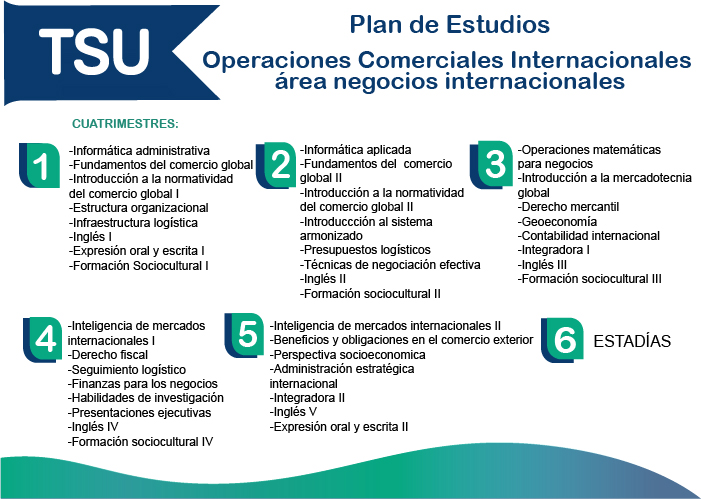 TSU

Plan de Estudios

Operaciones Comerciales Internacionales área negocios internacionales

CUATRIMESTRES:

1

-Informática administrativa
-Fundamentos del comercio global
-Introducción a la normatividad del comercio global I
-Estructura organizacional
-Infraestructura logística
-Inglés I
-Expresión oral y escrita I
-Formación Sociocultural I

2

-Informática aplicada
-Fundamentos del comercio global II
-Introducción a la normatividad del comercio global II
-Introduccción al sistema armonizado
-Presupuestos logísticos
-Técnicas de negociación efectiva
-Inglés II
-Formación sociocultural II

3

-Operaciones matemáticas para negocios
-Introducción a la mercadotecnia global
-Derecho mercantil
-Geoeconomía
-Contabilidad internacional
-Integradora I
-Inglés III
-Formación sociocultural III

4

-Inteligencia de mercados internacionales I
-Derecho fiscal
-Seguimiento logístico
-Finanzas para los negocios
-Habilidades de investigación
-Presentaciones ejecutivas
-Inglés IV
-Formación sociocultural IV

5

-Inteligencia de mercados internacionales II
-Beneficios y obligaciones en el comercio exterior
-Perspectiva socioeconomica
-Administración estratégica internacional
-Integradora II
-Inglés V
-Expresión oral y escrita II

6

ESTADÍAS